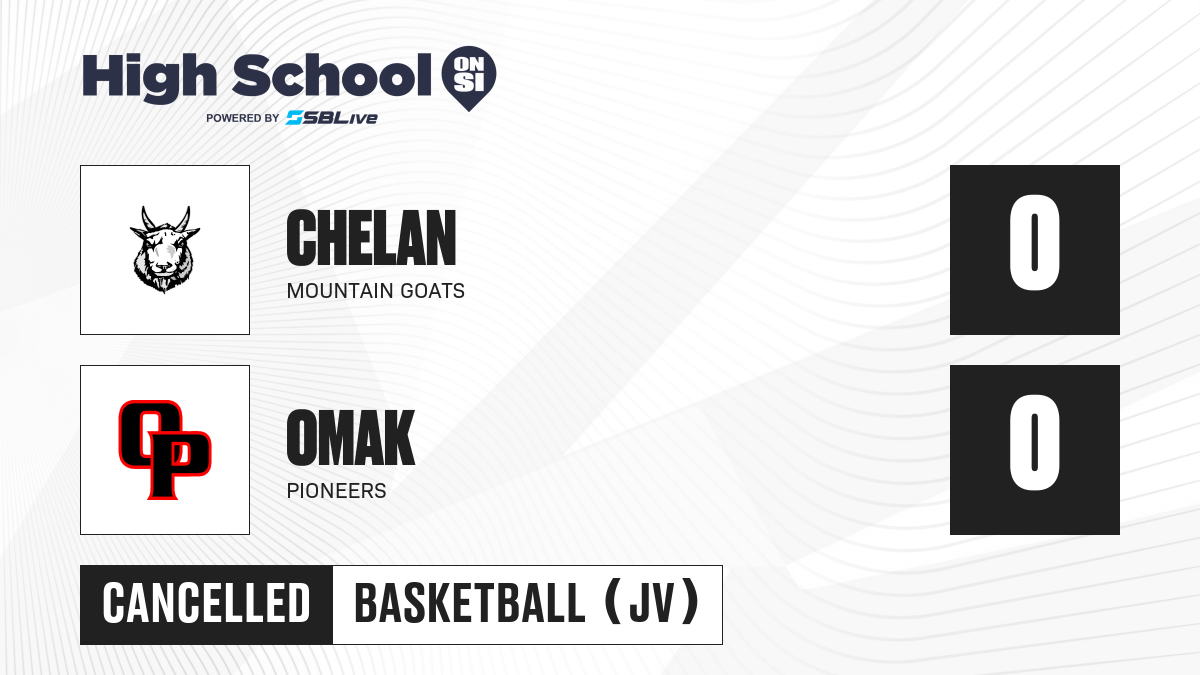 High School ON SI
POWERED BY SBLive

CHELAN
MOUNTAIN GOATS

0

OP

OMAK
PIONEERS

0

CANCELLED

BASKETBALL (JV)